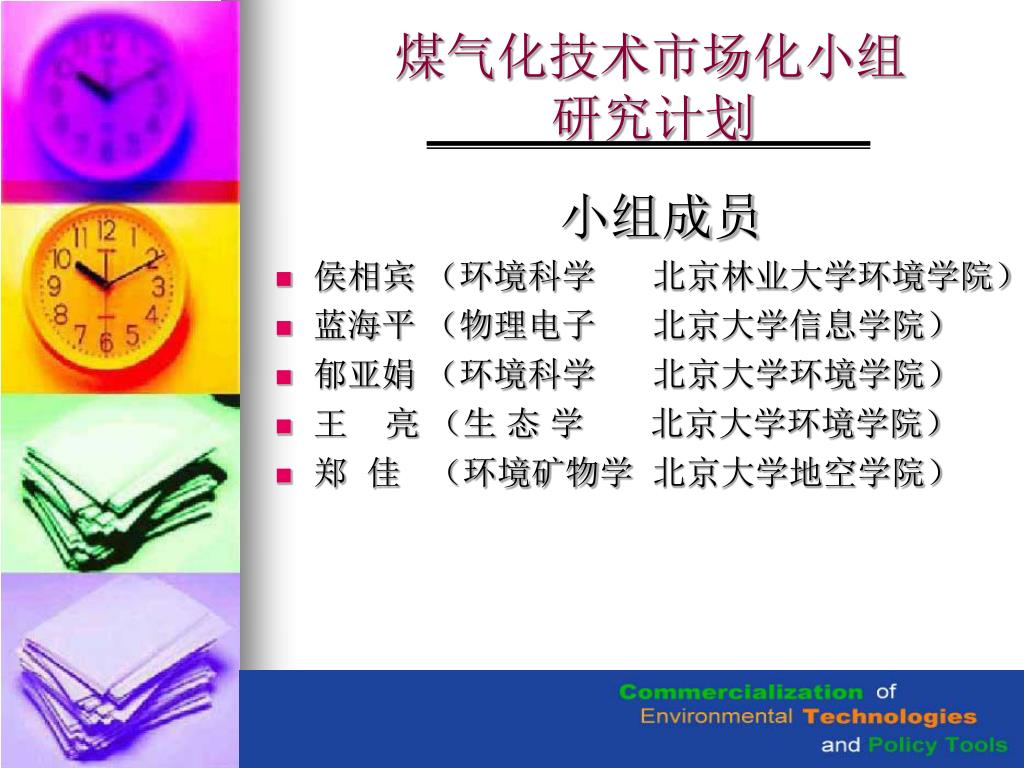 煤气化技术市场化小组
研究计划

小组成员

- 侯相宾 （环境科学　北京林业大学环境学院）
- 蓝海平 （物理电子　北京大学信息学院）
- 郁亚娟 （环境科学　北京大学环境学院）
- 王　亮 （生 态 学　北京大学环境学院）
- 郑 佳 （环境矿物学　北京大学地空学院）

Commercialization of Environmental Technologies and Policy Tools